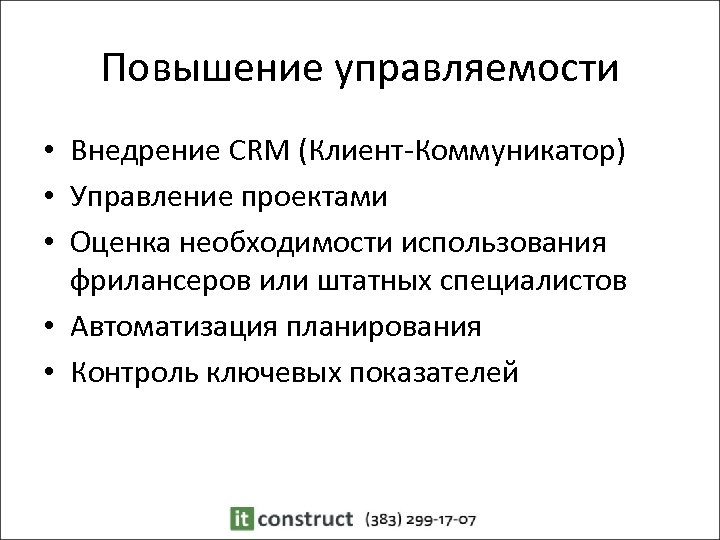 Повышение управляемости

• Внедрение CRM (Клиент-Коммуникатор)
• Управление проектами
• Оценка необходимости использования фрилансеров или штатных специалистов
• Автоматизация планирования
• Контроль ключевых показателей

it construct (383) 299-17-07